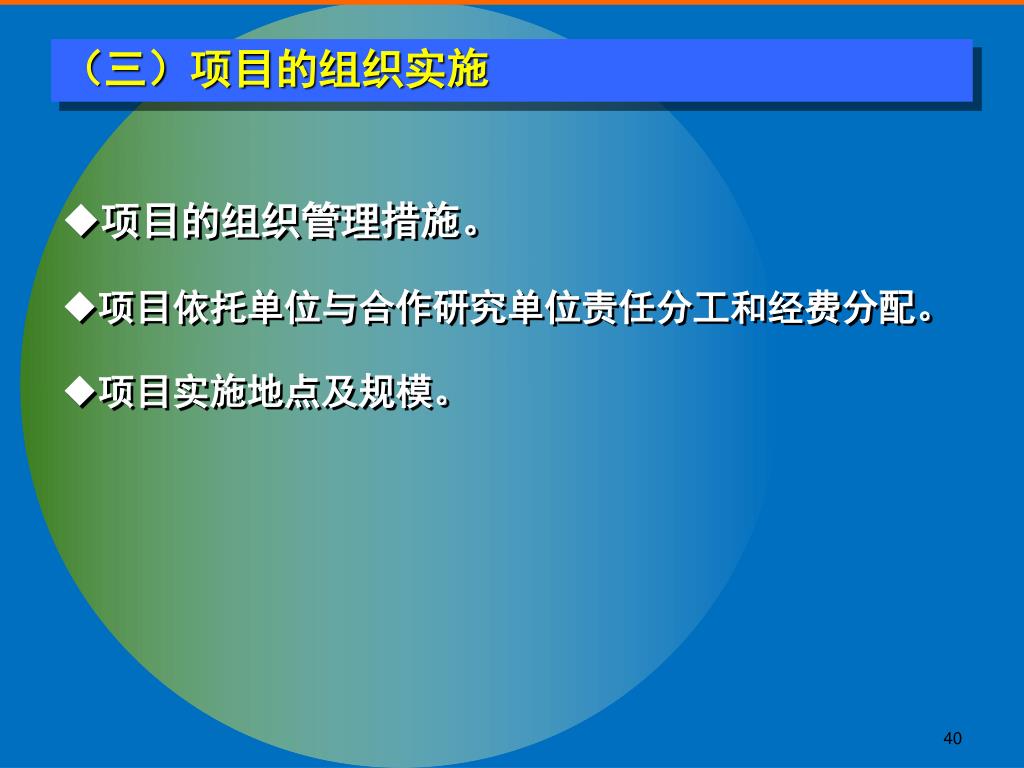 （三）项目的组织实施

◆项目的组织管理措施。

◆项目依托单位与合作研究单位责任分工和经费分配。

◆项目实施地点及规模。

40